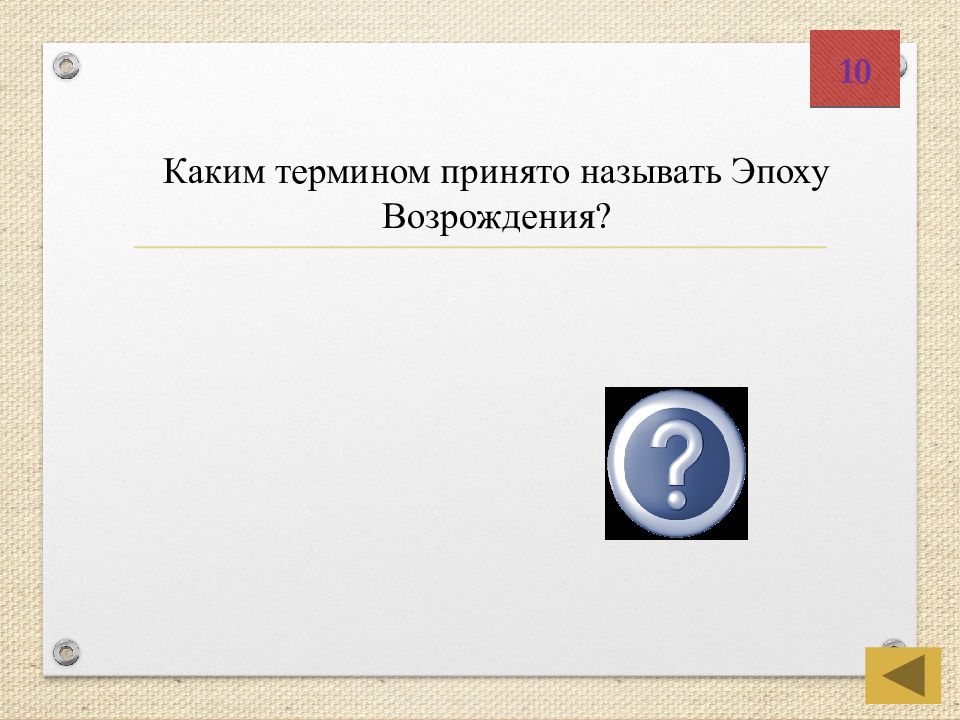 10

Каким термином принято называть Эпоху Возрождения?

?